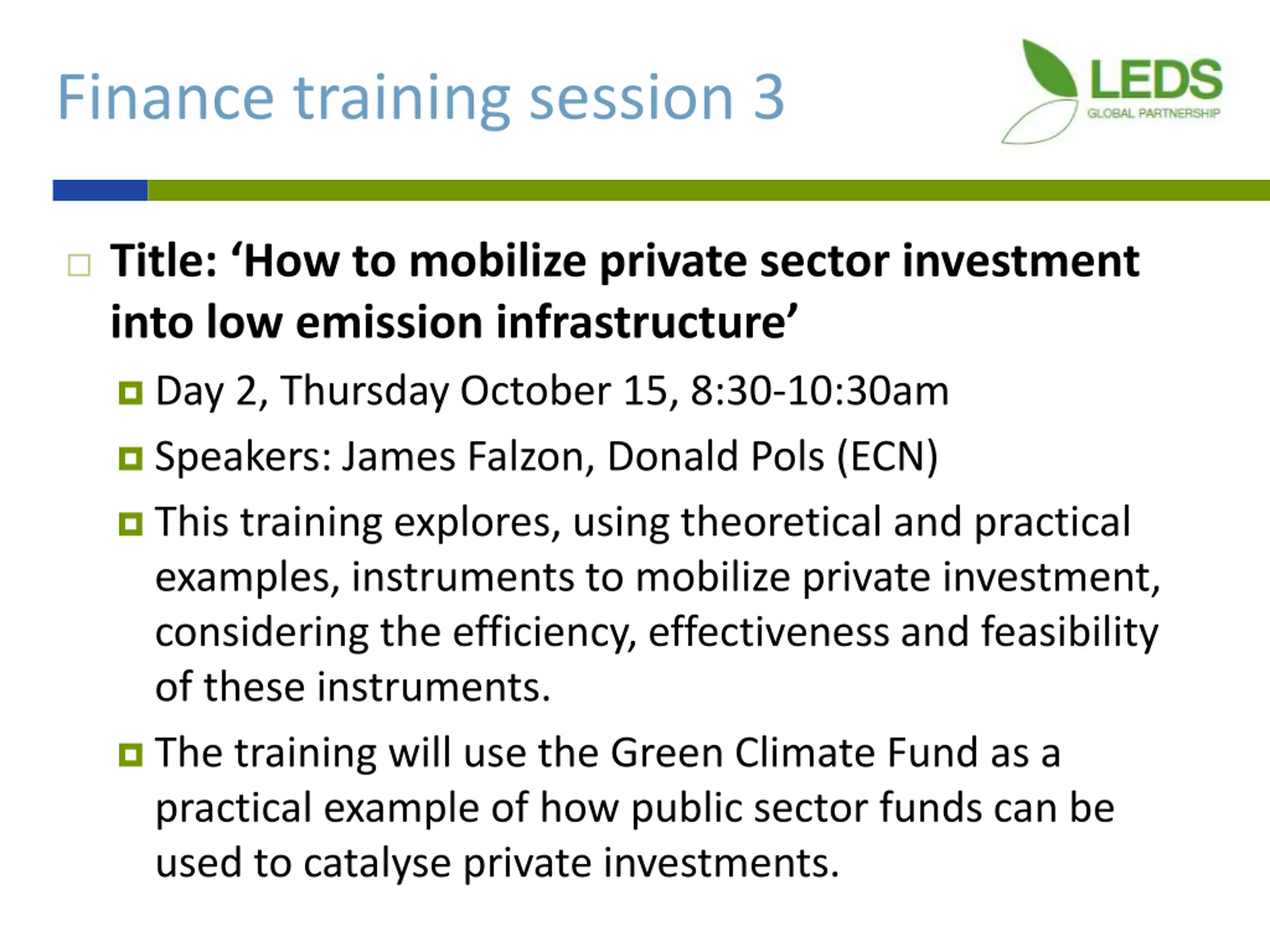 Finance training session 3

LEDS
GLOBAL PARTNERSHIP

Title: ‘How to mobilize private sector investment into low emission infrastructure’

Day 2, Thursday October 15, 8:30-10:30am

Speakers: James Falzon, Donald Pols (ECN)

This training explores, using theoretical and practical examples, instruments to mobilize private investment, considering the efficiency, effectiveness and feasibility of these instruments.

The training will use the Green Climate Fund as a practical example of how public sector funds can be used to catalyse private investments.